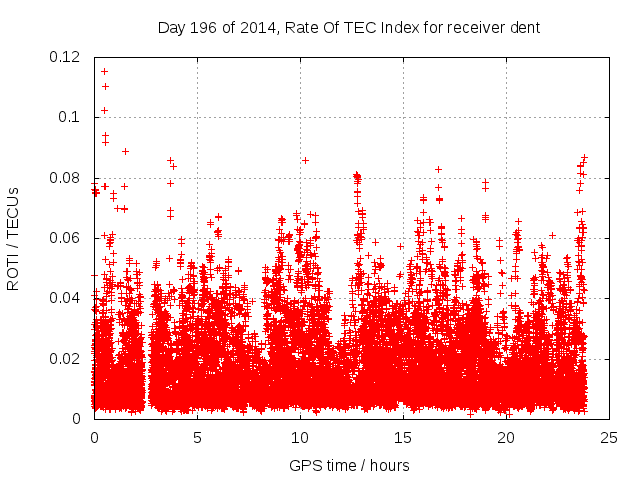 Day 196 of 2014, Rate Of TEC Index for receiver dent

ROTI / TECUs

0.12
0.1
0.08
0.06
0.04
0.02
0

0
5
10
15
20
25

GPS time / hours